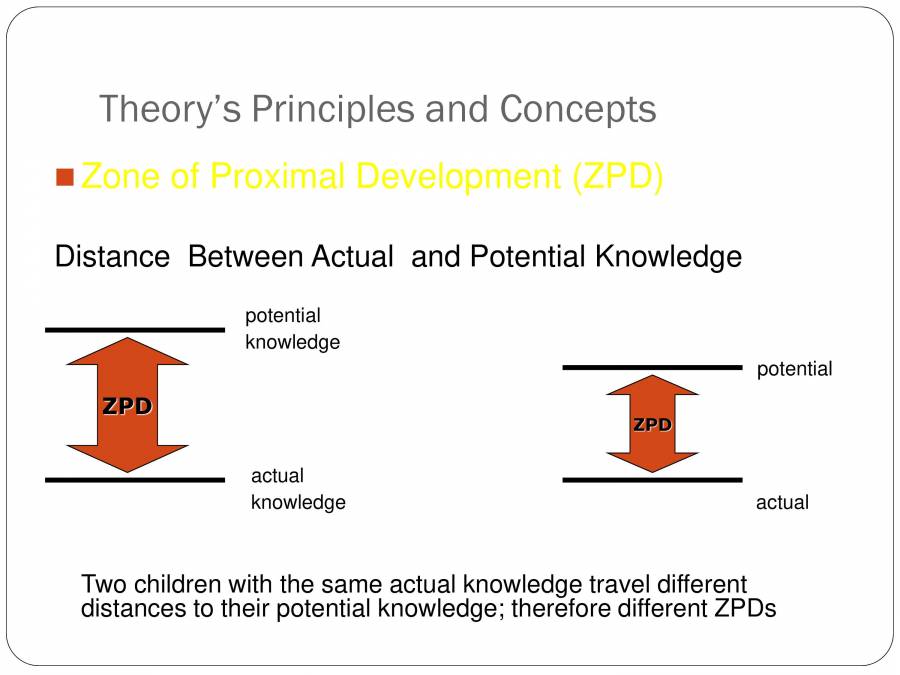 Theory's Principles and Concepts

Zone of Proximal Development (ZPD)

Distance Between Actual and Potential Knowledge

potential knowledge

ZPD

actual knowledge

potential

ZPD

actual

Two children with the same actual knowledge travel different distances to their potential knowledge; therefore different ZPDs